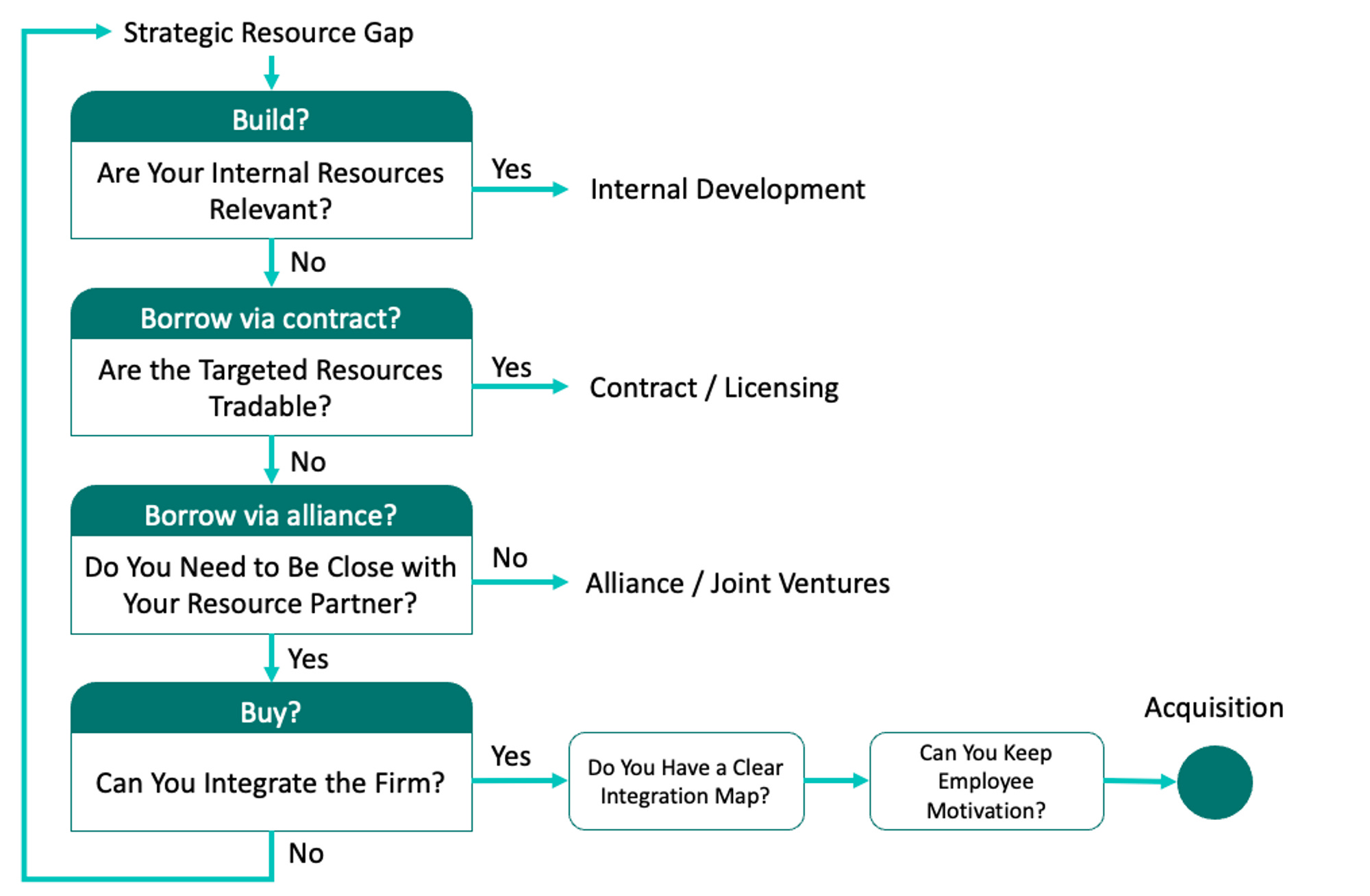 Strategic Resource Gap

Build?

Are Your Internal Resources Relevant?

Yes

Internal Development

No

Borrow via contract?

Are the Targeted Resources Tradable?

Yes

Contract / Licensing

No

Borrow via alliance?

Do You Need to Be Close with Your Resource Partner?

No

Alliance / Joint Ventures

Yes

Buy?

Can You Integrate the Firm?

Yes

Do You Have a Clear Integration Map?

Can You Keep Employee Motivation?

Acquisition

No